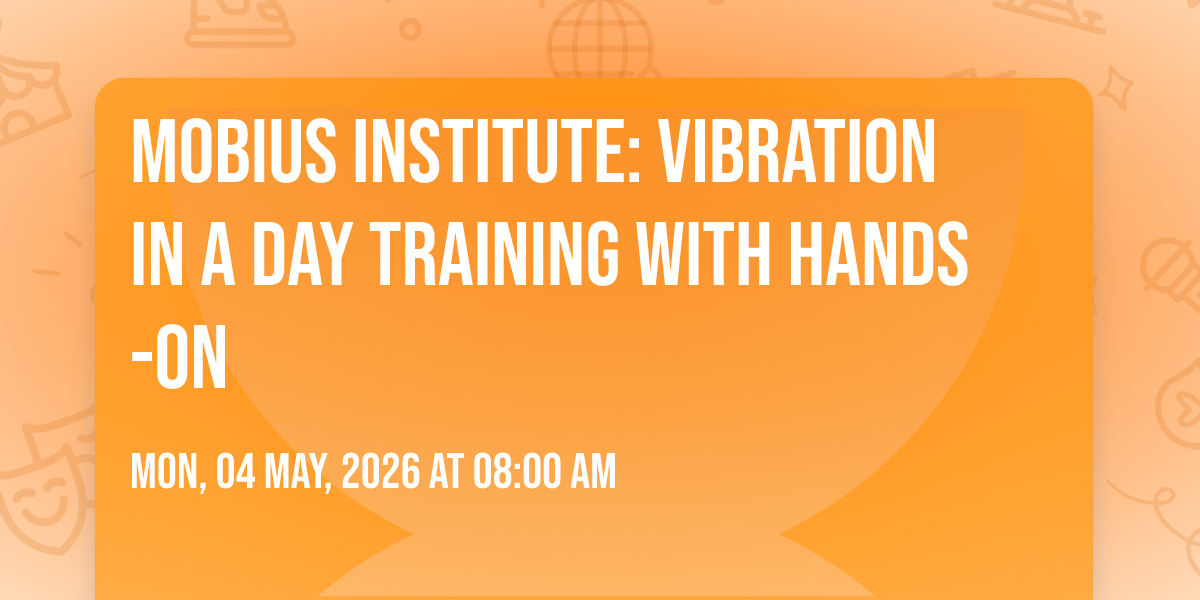 MOBIUS INSTITUTE: VIBRATION IN A DAY TRAINING WITH HANDS -ON

MON, 04 MAY, 2026 AT 08:00 AM